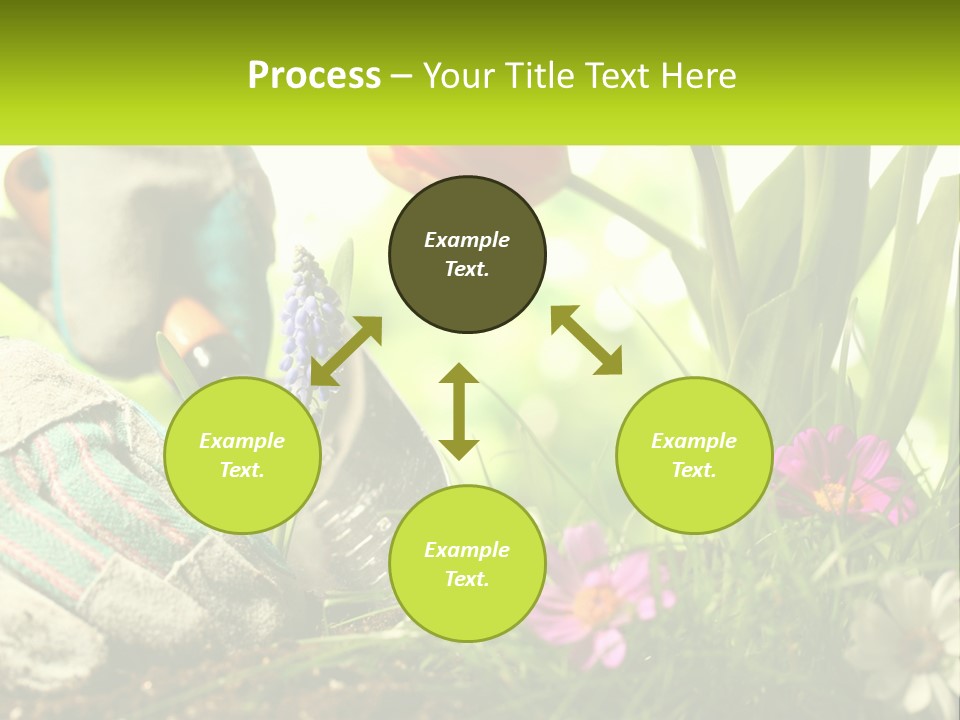 Process – Your Title Text Here

Example Text.

Example Text.

Example Text.

Example Text.